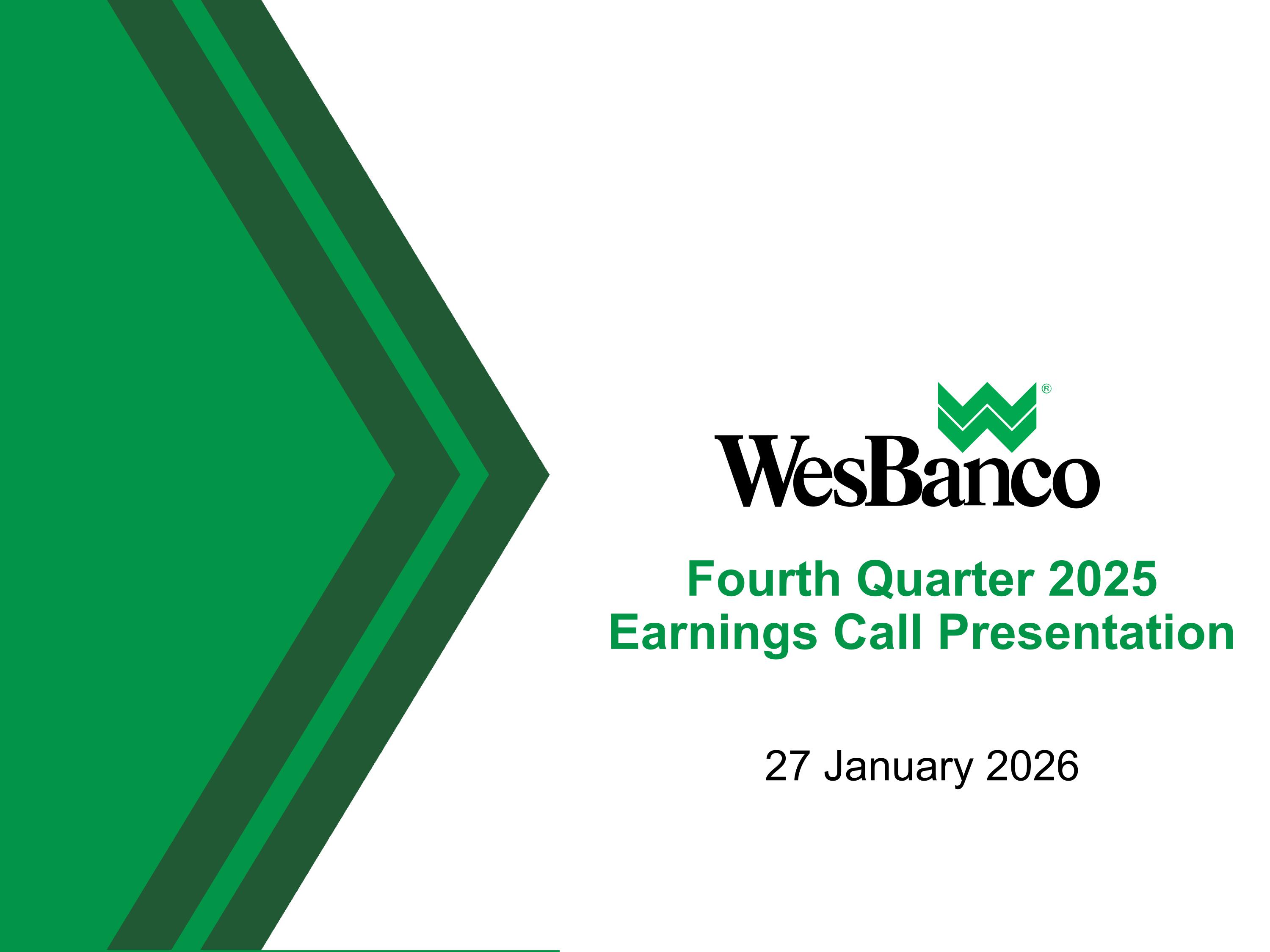 WesBanco®

Fourth Quarter 2025
Earnings Call Presentation

27 January 2026